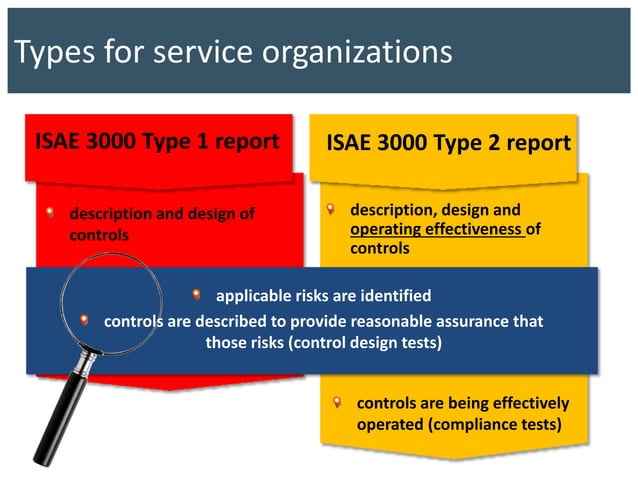 Types for service organizations

ISAE 3000 Type 1 report

description and design of controls

ISAE 3000 Type 2 report

description, design and operating effectiveness of controls

applicable risks are identified

controls are described to provide reasonable assurance that those risks (control design tests)

controls are being effectively operated (compliance tests)